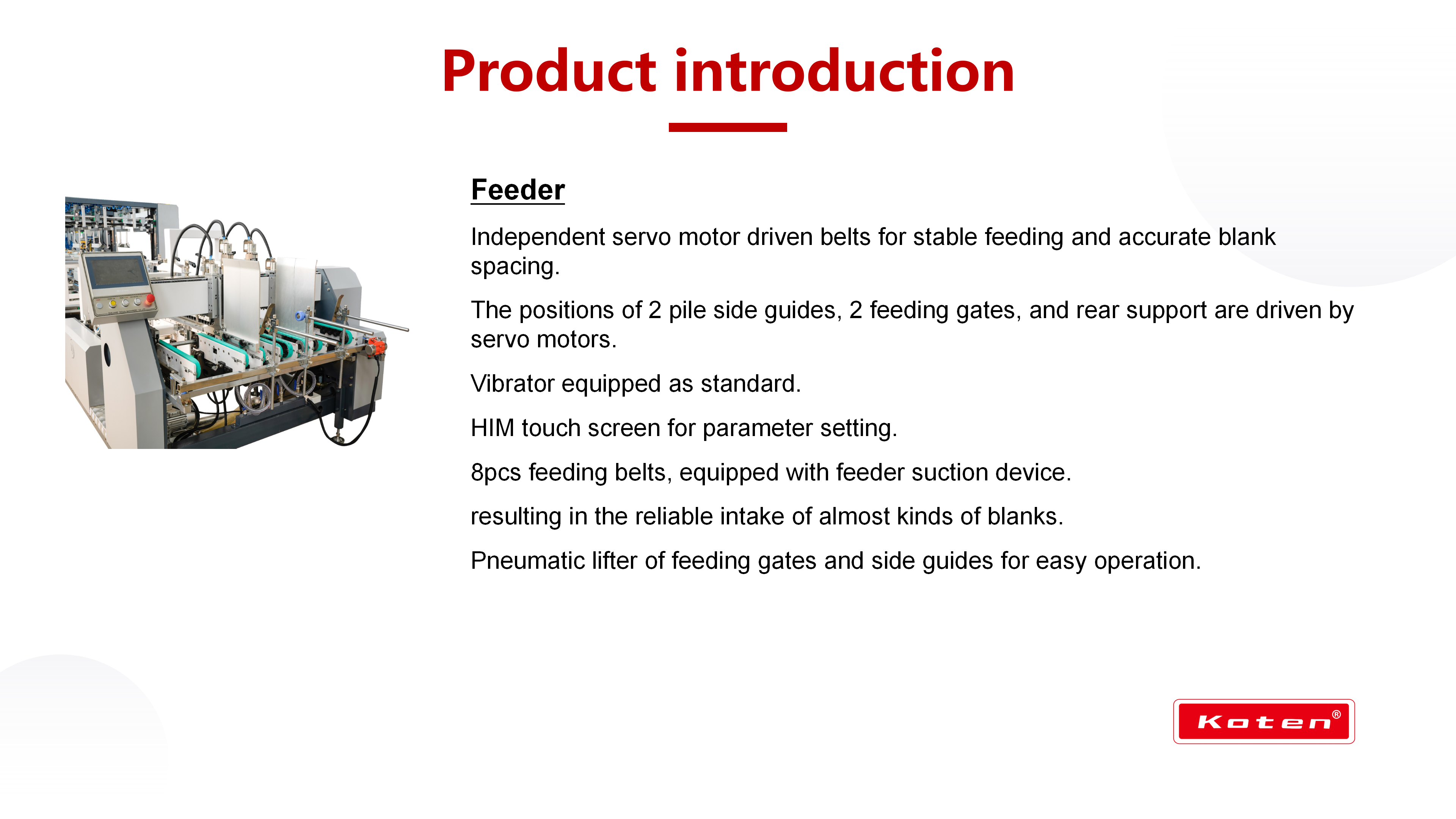 Product introduction

Feeder

Independent servo motor driven belts for stable feeding and accurate blank spacing.

The positions of 2 pile side guides, 2 feeding gates, and rear support are driven by servo motors.

Vibrator equipped as standard.

HIM touch screen for parameter setting.

8pcs feeding belts, equipped with feeder suction device.

resulting in the reliable intake of almost kinds of blanks.

Pneumatic lifter of feeding gates and side guides for easy operation.

Koten®